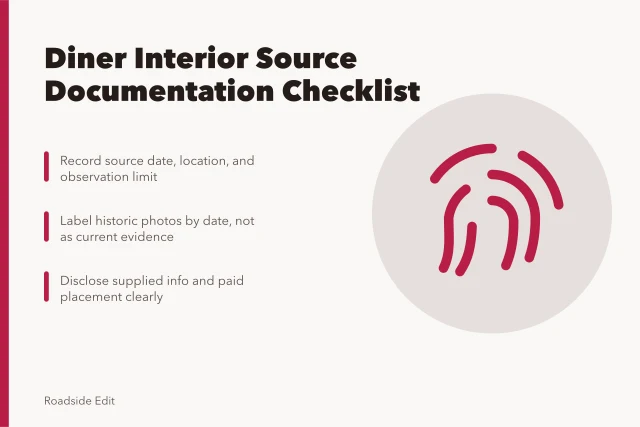 Diner Interior Source Documentation Checklist

Record source date, location, and observation limit

Label historic photos by date, not as current evidence

Disclose supplied info and paid placement clearly

Roadside Edit